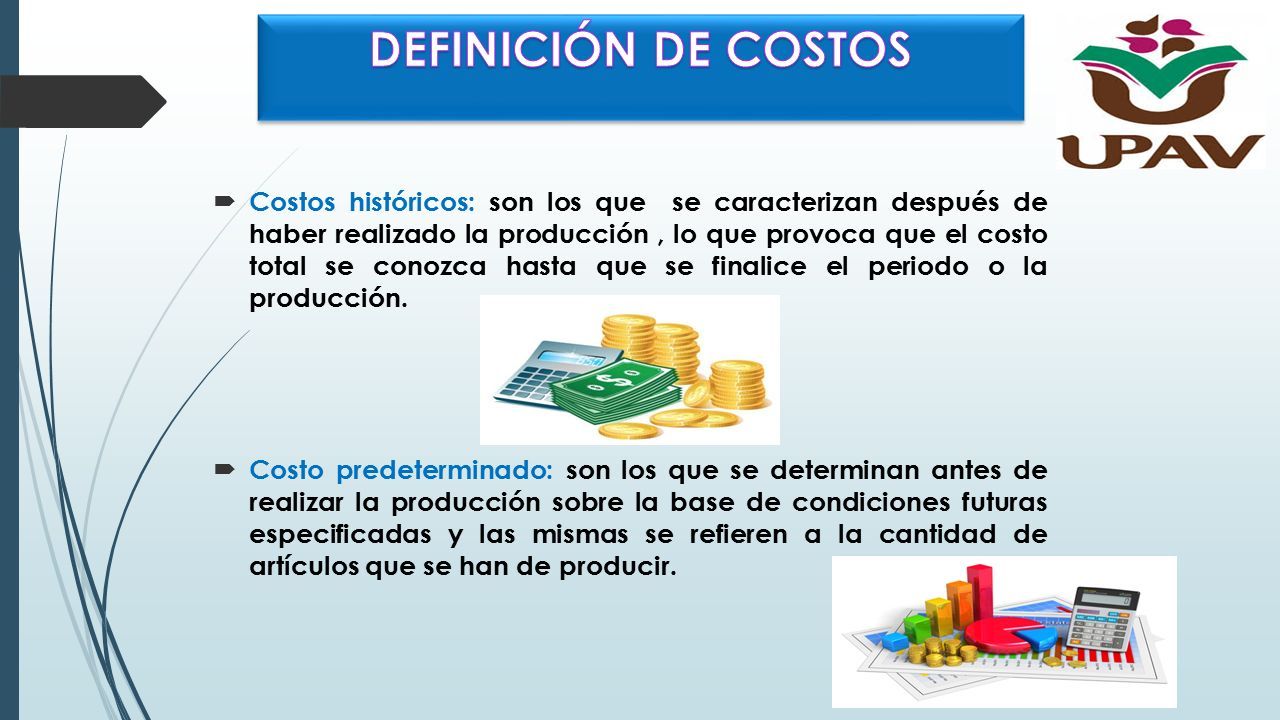 DEFINICIÓN DE COSTOS

UPAV

Costos históricos: son los que se caracterizan después de haber realizado la producción , lo que provoca que el costo total se conozca hasta que se finalice el periodo o la producción.

Costo predeterminado: son los que se determinan antes de realizar la producción sobre la base de condiciones futuras especificadas y las mismas se refieren a la cantidad de artículos que se han de producir.